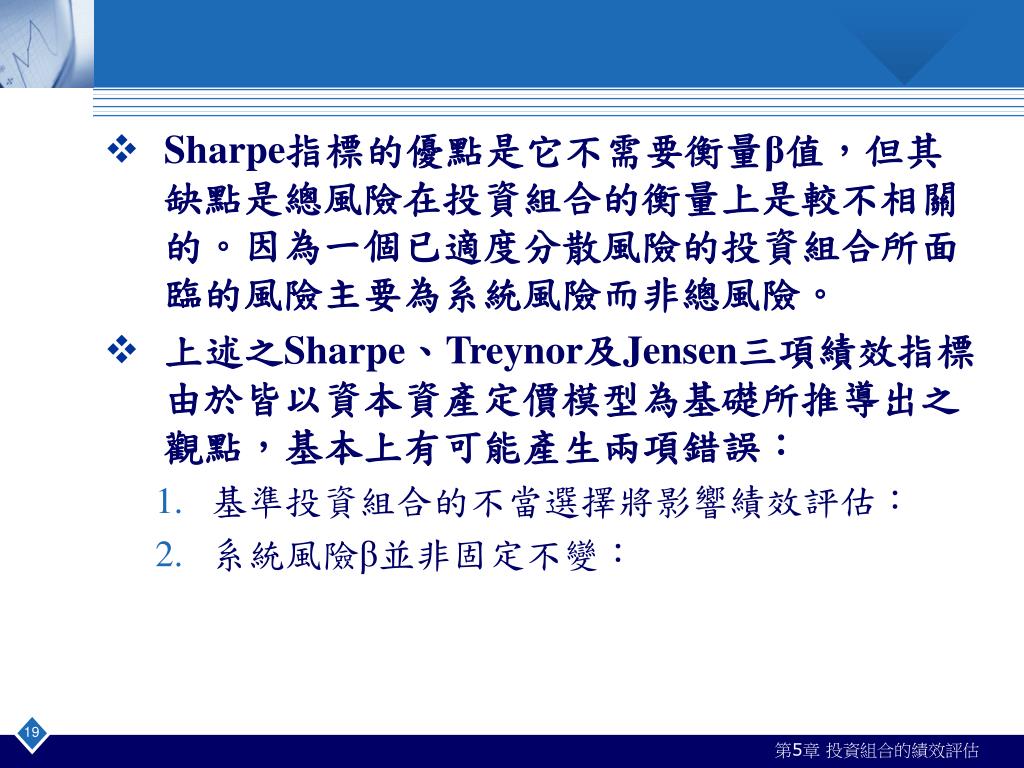 ❖ Sharpe指標的優點是它不需要衡量β值，但其缺點是總風險在投資組合的衡量上是較不相關的。因為一個已適度分散風險的投資組合所面臨的風險主要為系統風險而非總風險。

❖ 上述之Sharpe、Treynor及Jensen三項績效指標由於皆以資本資產定價模型為基礎所推導出之觀點，基本上有可能產生兩項錯誤：

1. 基準投資組合的不當選擇將影響績效評估：
2. 系統風險β並非固定不變：

19

第5章 投資組合的績效評估